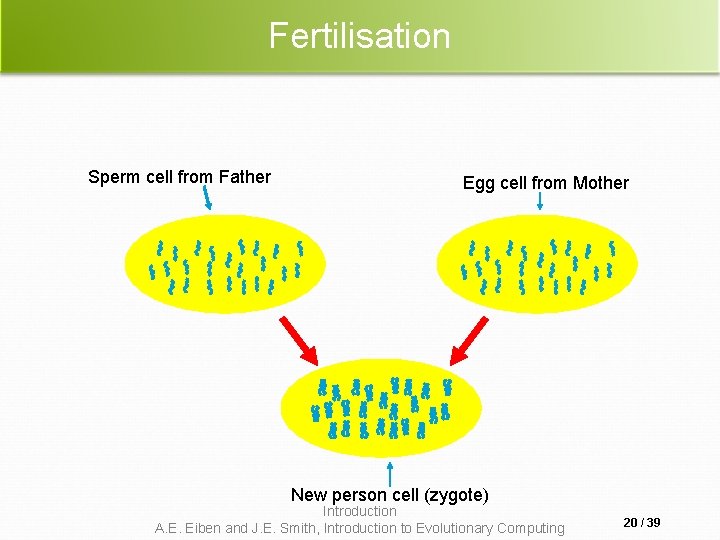 Fertilisation

Sperm cell from Father

Egg cell from Mother

New person cell (zygote)

Introduction

A.E. Eiben and J.E. Smith, Introduction to Evolutionary Computing

20 / 39